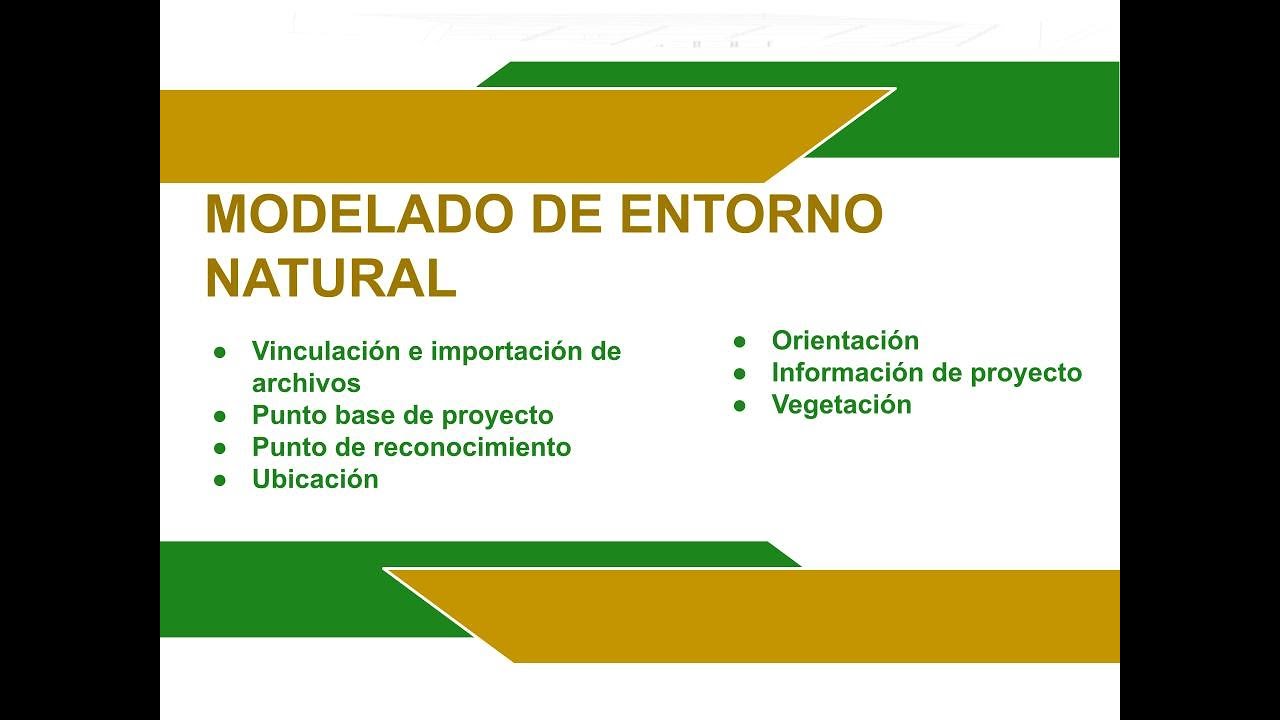 MODELADO DE ENTORNO NATURAL

● Vinculación e importación de archivos
● Punto base de proyecto
● Punto de reconocimiento
● Ubicación

● Orientación
● Información de proyecto
● Vegetación